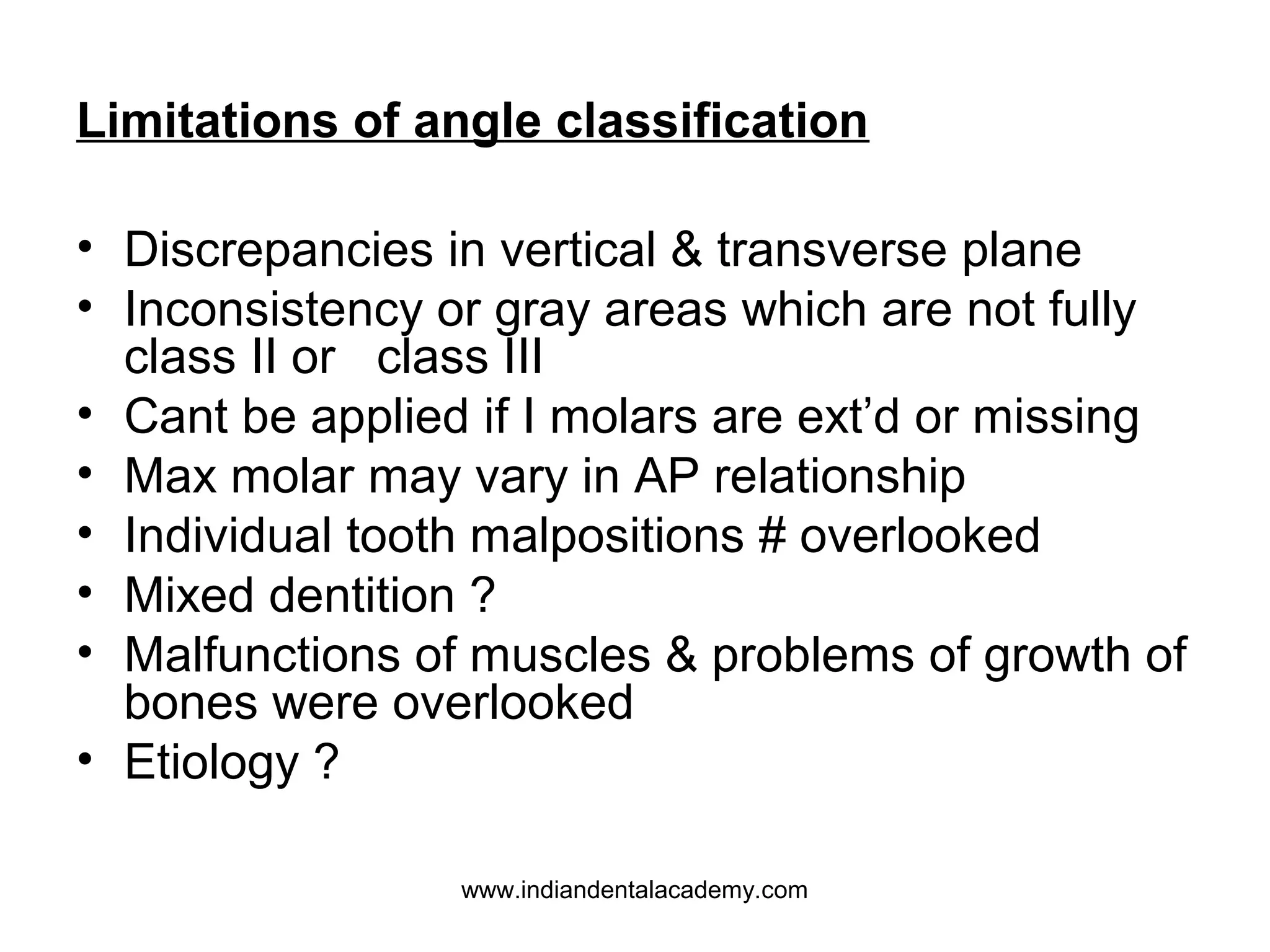 Limitations of angle classification

• Discrepancies in vertical & transverse plane
• Inconsistency or gray areas which are not fully class II or class III
• Cant be applied if I molars are ext'd or missing
• Max molar may vary in AP relationship
• Individual tooth malpositions # overlooked
• Mixed dentition ?
• Malfunctions of muscles & problems of growth of bones were overlooked
• Etiology ?

www.indiandentalacademy.com